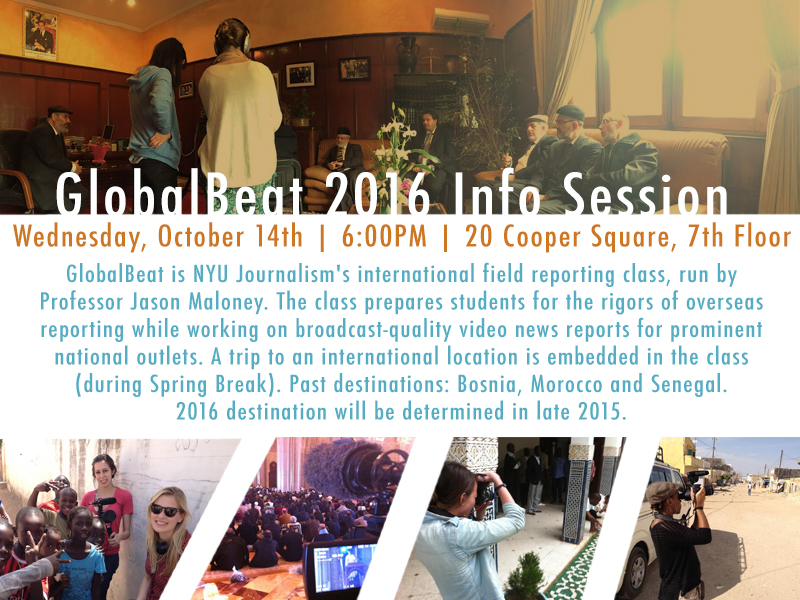 GlobalBeat 2016 Info Session

Wednesday, October 14th | 6:00PM | 20 Cooper Square, 7th Floor

GlobalBeat is NYU Journalism's international field reporting class, run by Professor Jason Maloney. The class prepares students for the rigors of overseas reporting while working on broadcast-quality video news reports for prominent national outlets. A trip to an international location is embedded in the class (during Spring Break). Past destinations: Bosnia, Morocco and Senegal. 2016 destination will be determined in late 2015.